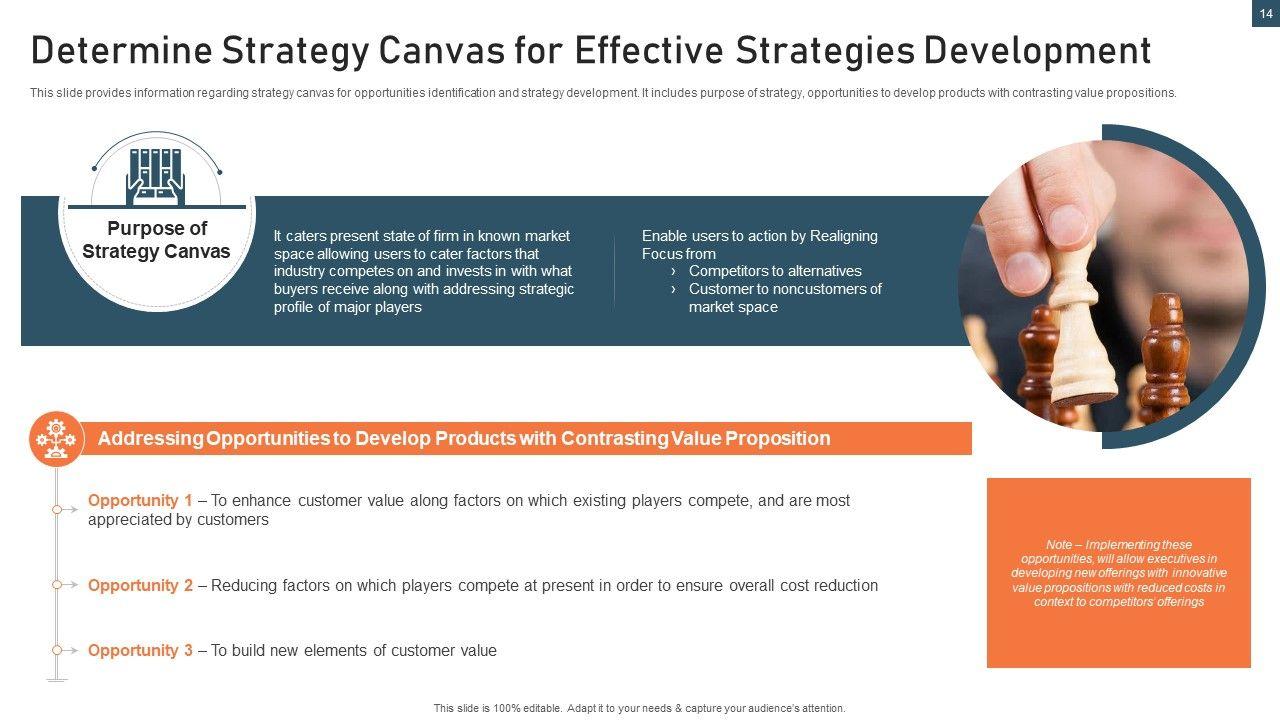 14

Determine Strategy Canvas for Effective Strategies Development

This slide provides information regarding strategy canvas for opportunities identification and strategy development. It includes purpose of strategy, opportunities to develop products with contrasting value propositions.

Purpose of Strategy Canvas

It caters present state of firm in known market space allowing users to cater factors that industry competes on and invests in with what buyers receive along with addressing strategic profile of major players

Enable users to action by Realigning Focus from
› Competitors to alternatives
› Customer to noncustomers of market space

Addressing Opportunities to Develop Products with Contrasting Value Proposition

Opportunity 1 – To enhance customer value along factors on which existing players compete, and are most appreciated by customers

Opportunity 2 – Reducing factors on which players compete at present in order to ensure overall cost reduction

Opportunity 3 – To build new elements of customer value

Note – Implementing these opportunities, will allow executives in developing new offerings with innovative value propositions with reduced costs in context to competitors' offerings

This slide is 100% editable. Adapt it to your needs & capture your audience's attention.